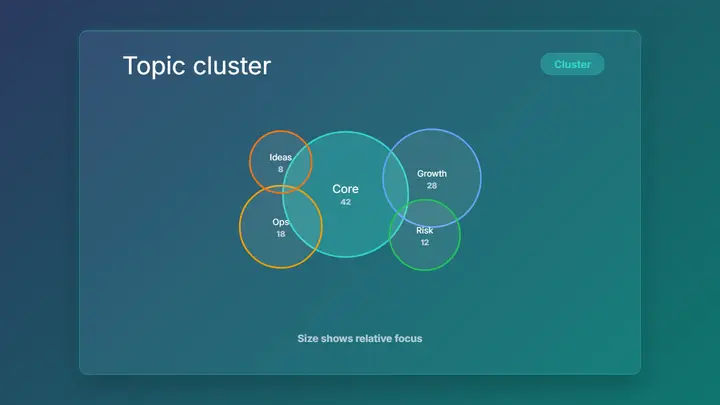 Topic cluster

Cluster

Ideas
8

Core
42

Growth
28

Ops
18

Risk
12

Size shows relative focus